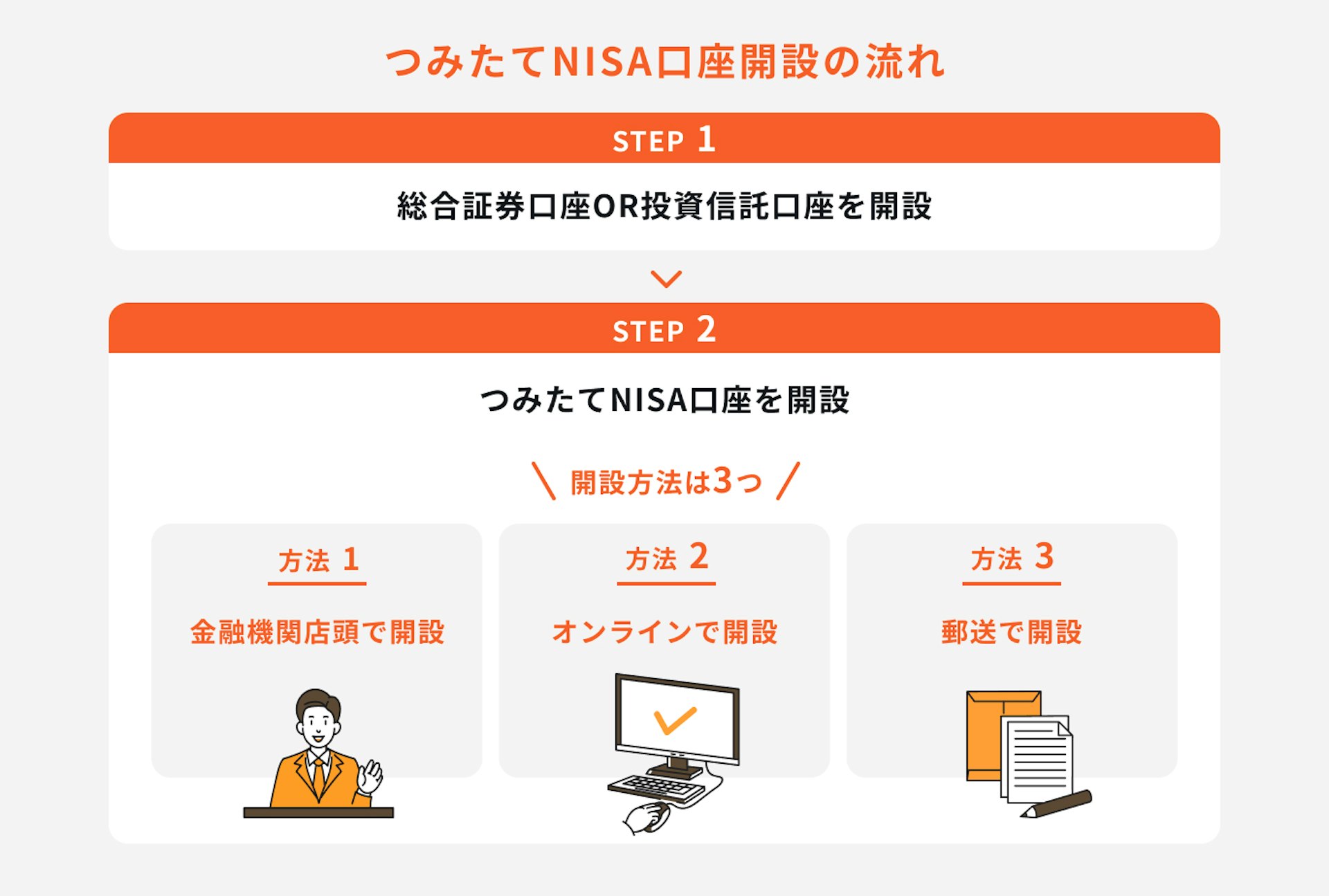 つみたてNISA口座開設の流れ

STEP 1

総合証券口座OR投資信託口座を開設

STEP 2

つみたてNISA口座を開設

＼ 開設方法は3つ ／

方法 1

金融機関店頭で開設

方法 2

オンラインで開設

方法 3

郵送で開設